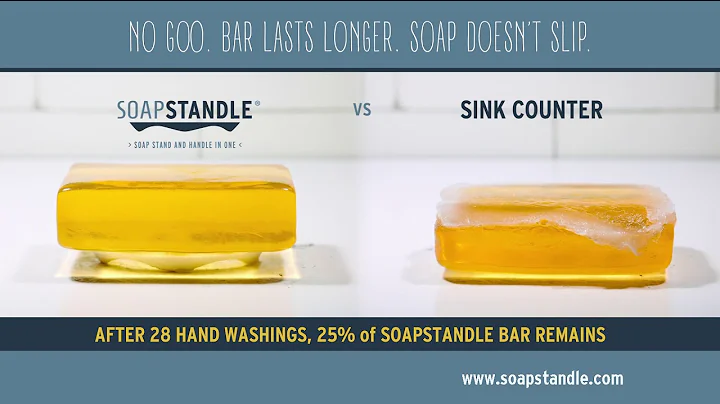 NO GOO. BAR LASTS LONGER. SOAP DOESN'T SLIP.

SOAPSTANDLE®

> SOAP STAND AND HANDLE IN ONE <

VS

SINK COUNTER

AFTER 28 HAND WASHINGS, 25% of SOAPSTANDLE BAR REMAINS

www.soapstandle.com